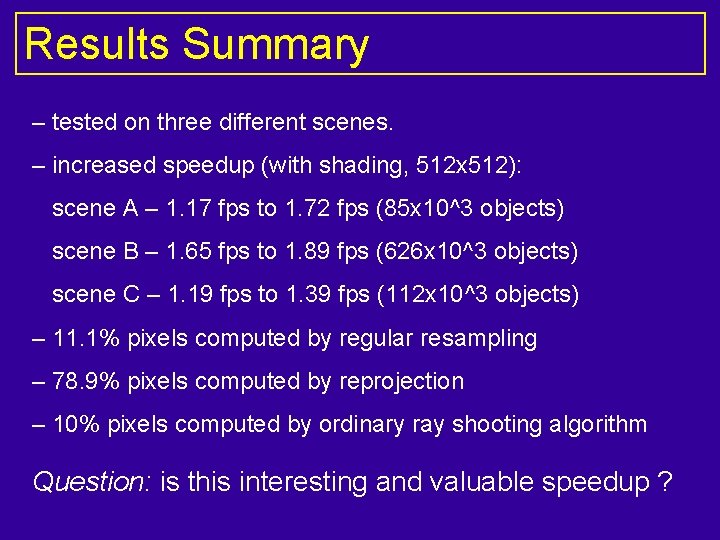 Results Summary

– tested on three different scenes.

– increased speedup (with shading, 512x512):

scene A – 1.17 fps to 1.72 fps (85x10^3 objects)

scene B – 1.65 fps to 1.89 fps (626x10^3 objects)

scene C – 1.19 fps to 1.39 fps (112x10^3 objects)

– 11.1% pixels computed by regular resampling

– 78.9% pixels computed by reprojection

– 10% pixels computed by ordinary ray shooting algorithm

Question: is this interesting and valuable speedup ?